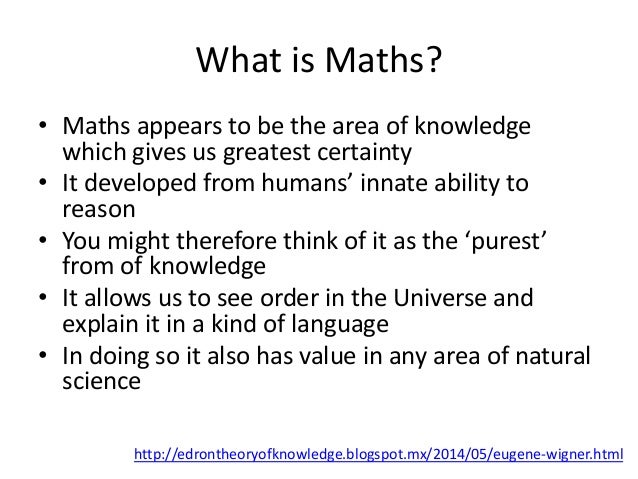 What is Maths?

• Maths appears to be the area of knowledge which gives us greatest certainty
• It developed from humans' innate ability to reason
• You might therefore think of it as the 'purest' from of knowledge
• It allows us to see order in the Universe and explain it in a kind of language
• In doing so it also has value in any area of natural science

http://edrontheoryofknowledge.blogspot.mx/2014/05/eugene-wigner.html